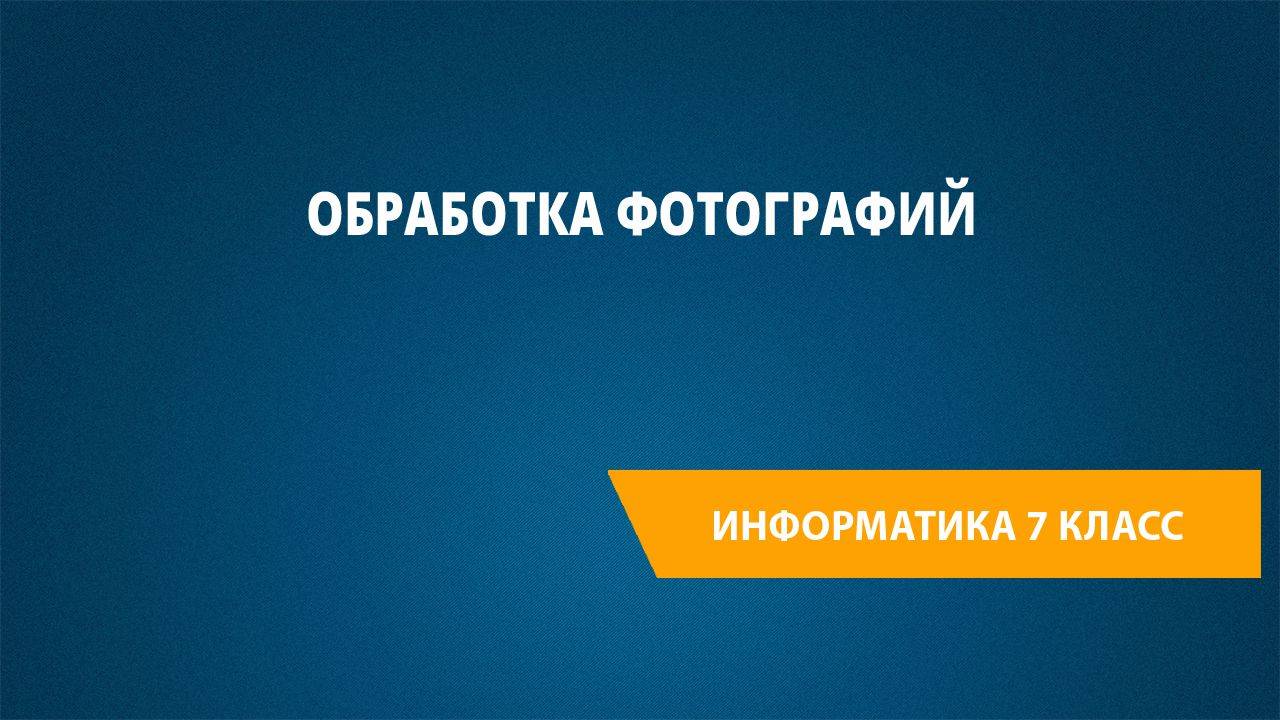 ОБРАБОТКА ФОТОГРАФИЙ

ИНФОРМАТИКА 7 КЛАСС